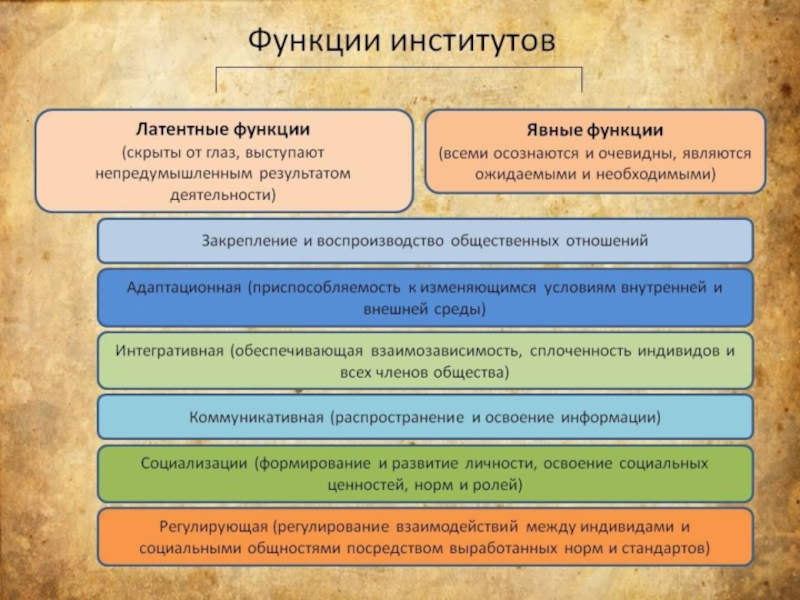 Функции институтов

Латентные функции
(скрыты от глаз, выступают непредумышленным результатом деятельности)

Явные функции
(всеми осознаются и очевидны, являются ожидаемыми и необходимыми)

Закрепление и воспроизводство общественных отношений

Адаптационная (приспособляемость к изменяющимся условиям внутренней и внешней среды)

Интегративная (обеспечивающая взаимозависимость, сплоченность индивидов и всех членов общества)

Коммуникативная (распространение и освоение информации)

Социализации (формирование и развитие личности, освоение социальных ценностей, норм и ролей)

Регулирующая (регулирование взаимодействий между индивидами и социальными общностями посредством выработанных норм и стандартов)